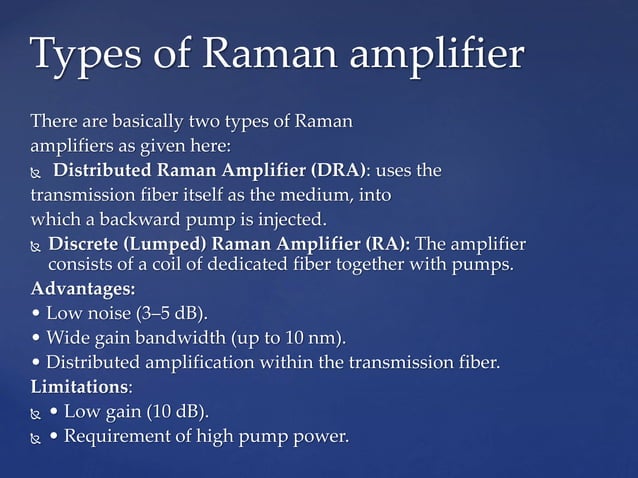 Types of Raman amplifier

There are basically two types of Raman amplifiers as given here:

Distributed Raman Amplifier (DRA): uses the transmission fiber itself as the medium, into which a backward pump is injected.

Discrete (Lumped) Raman Amplifier (RA): The amplifier consists of a coil of dedicated fiber together with pumps.

Advantages:
• Low noise (3–5 dB).
• Wide gain bandwidth (up to 10 nm).
• Distributed amplification within the transmission fiber.

Limitations:
• Low gain (10 dB).
• Requirement of high pump power.